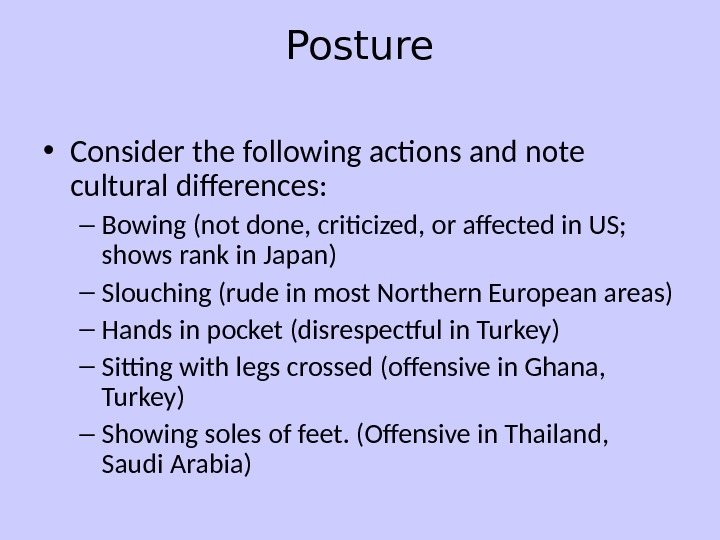 Posture

• Consider the following actions and note cultural differences:
– Bowing (not done, criticized, or affected in US; shows rank in Japan)
– Slouching (rude in most Northern European areas)
– Hands in pocket (disrespectful in Turkey)
– Sitting with legs crossed (offensive in Ghana, Turkey)
– Showing soles of feet. (Offensive in Thailand, Saudi Arabia)